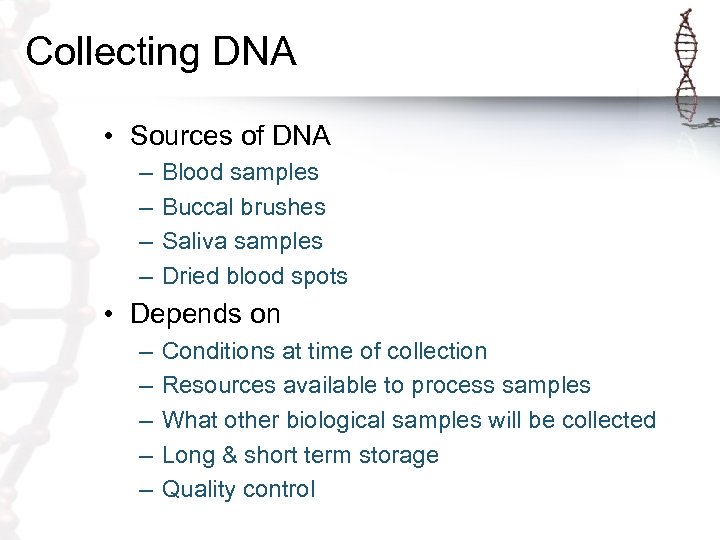 Collecting DNA

• Sources of DNA
– Blood samples
– Buccal brushes
– Saliva samples
– Dried blood spots

• Depends on
– Conditions at time of collection
– Resources available to process samples
– What other biological samples will be collected
– Long & short term storage
– Quality control